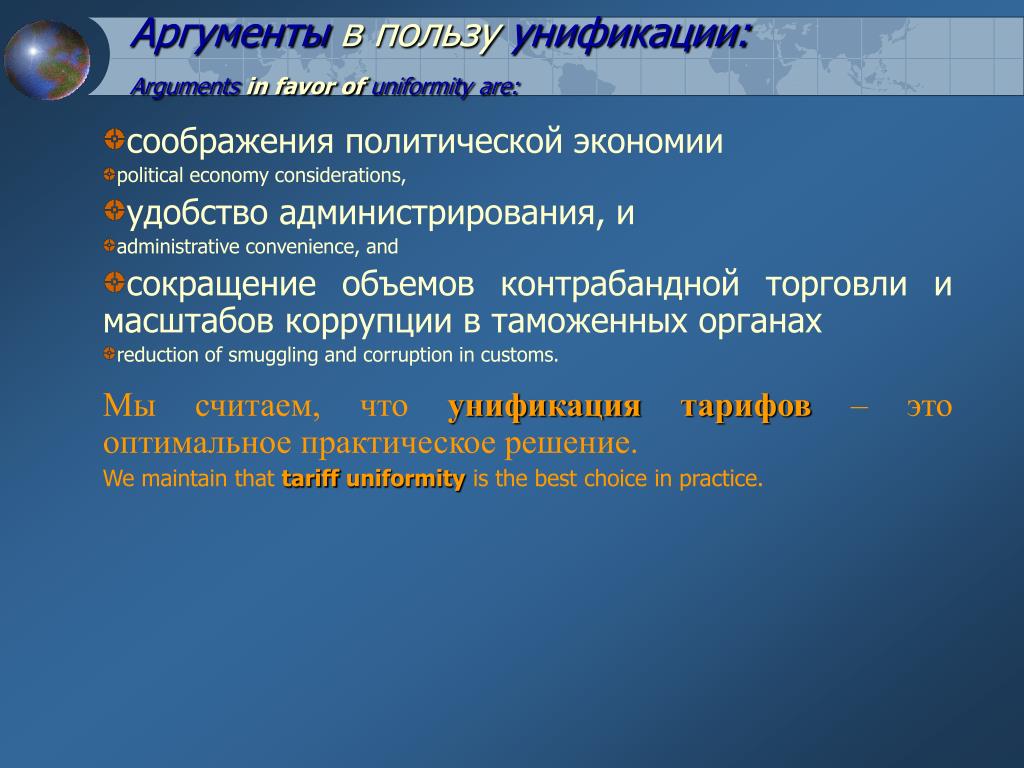 Аргументы в пользу унификации:

Arguments in favor of uniformity are:

соображения политической экономии

political economy considerations,

удобство администрирования, и

administrative convenience, and

сокращение объемов контрабандной торговли и масштабов коррупции в таможенных органах

reduction of smuggling and corruption in customs.

Мы считаем, что унификация тарифов – это оптимальное практическое решение.

We maintain that tariff uniformity is the best choice in practice.